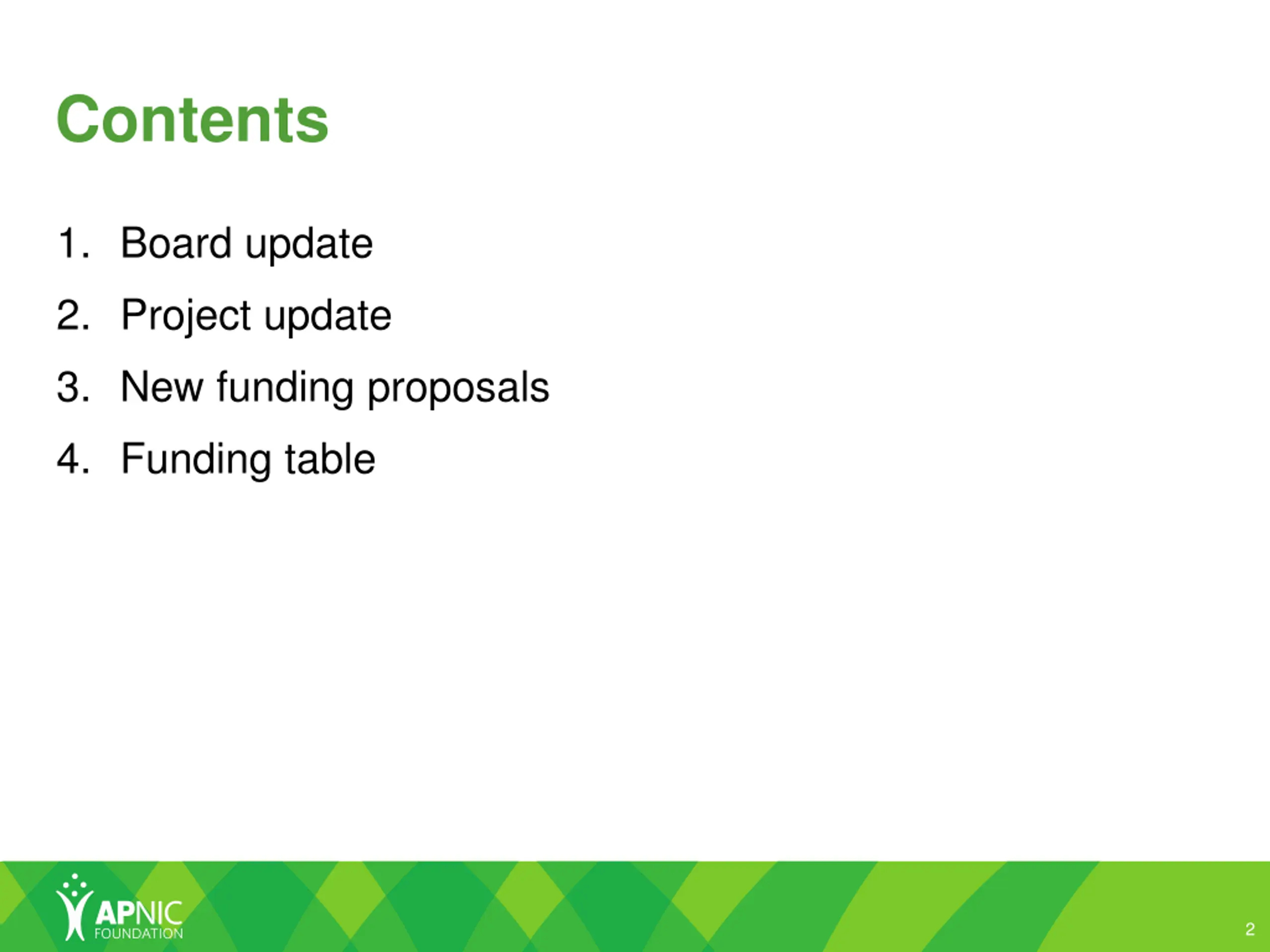 Contents

1. Board update
2. Project update
3. New funding proposals
4. Funding table

APNIC FOUNDATION

2